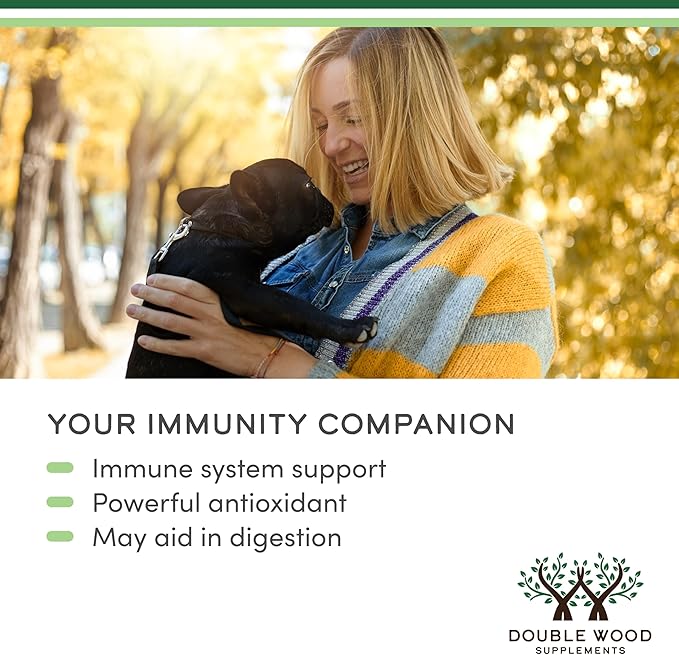 YOUR IMMUNITY COMPANION

Immune system support
Powerful antioxidant
May aid in digestion

DOUBLE WOOD
SUPPLEMENTS